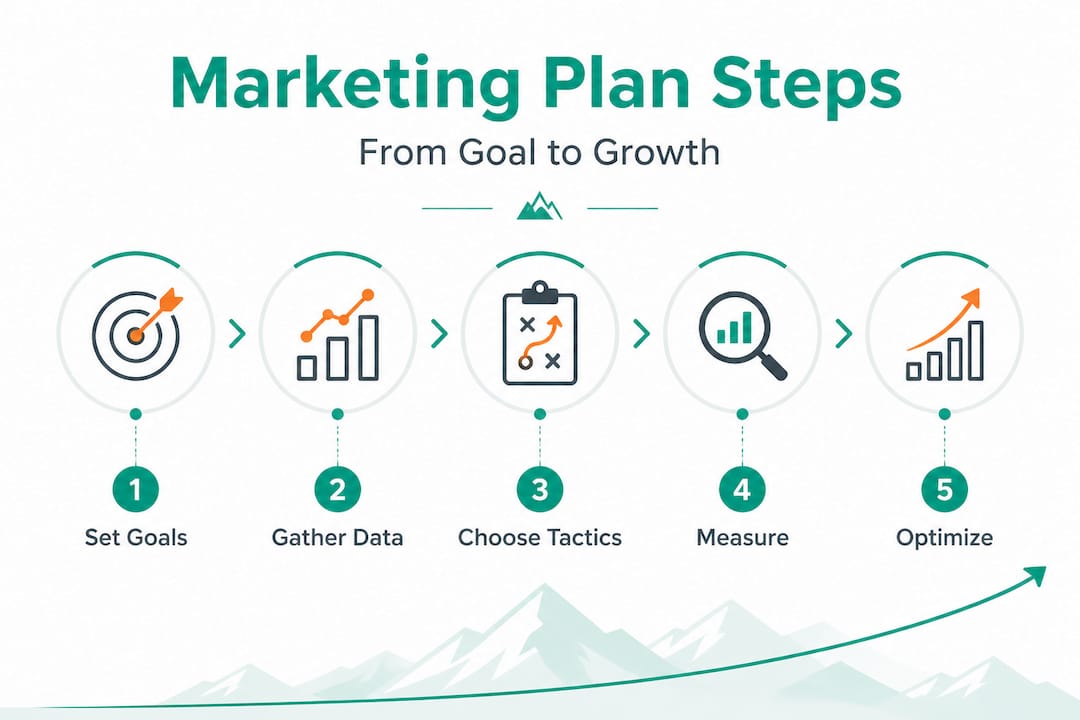 Marketing Plan Steps

From Goal to Growth

1
Set Goals

2
Gather Data

3
Choose Tactics

4
Measure

5
Optimize